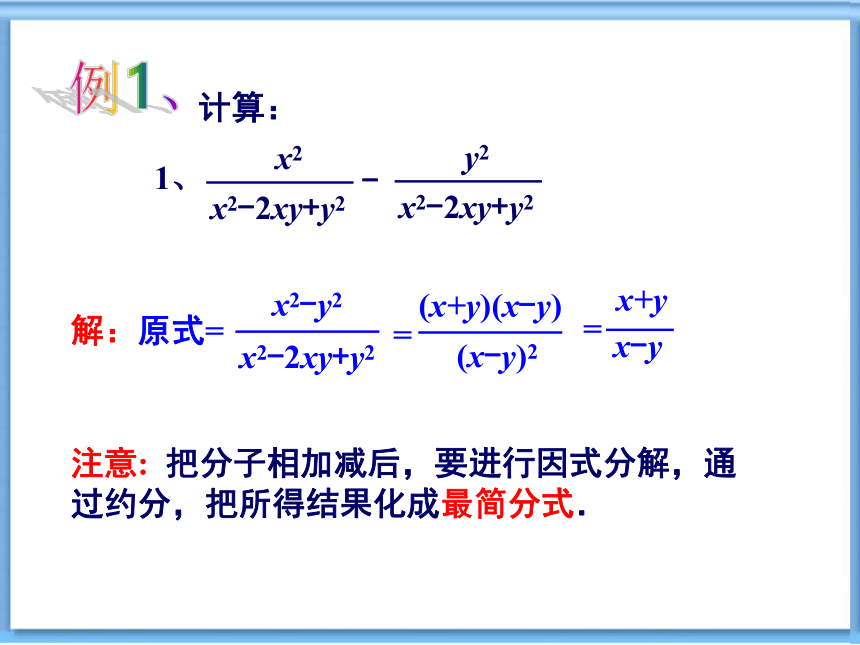 例1、计算：

1、$\frac{x^2}{x^2-2xy+y^2}-\frac{y^2}{x^2-2xy+y^2}$

解：原式$=\frac{x^2-y^2}{x^2-2xy+y^2}=\frac{(x+y)(x-y)}{(x-y)^2}=\frac{x+y}{x-y}$

注意：把分子相加减后，要进行因式分解，通过约分，把所得结果化成最简分式.